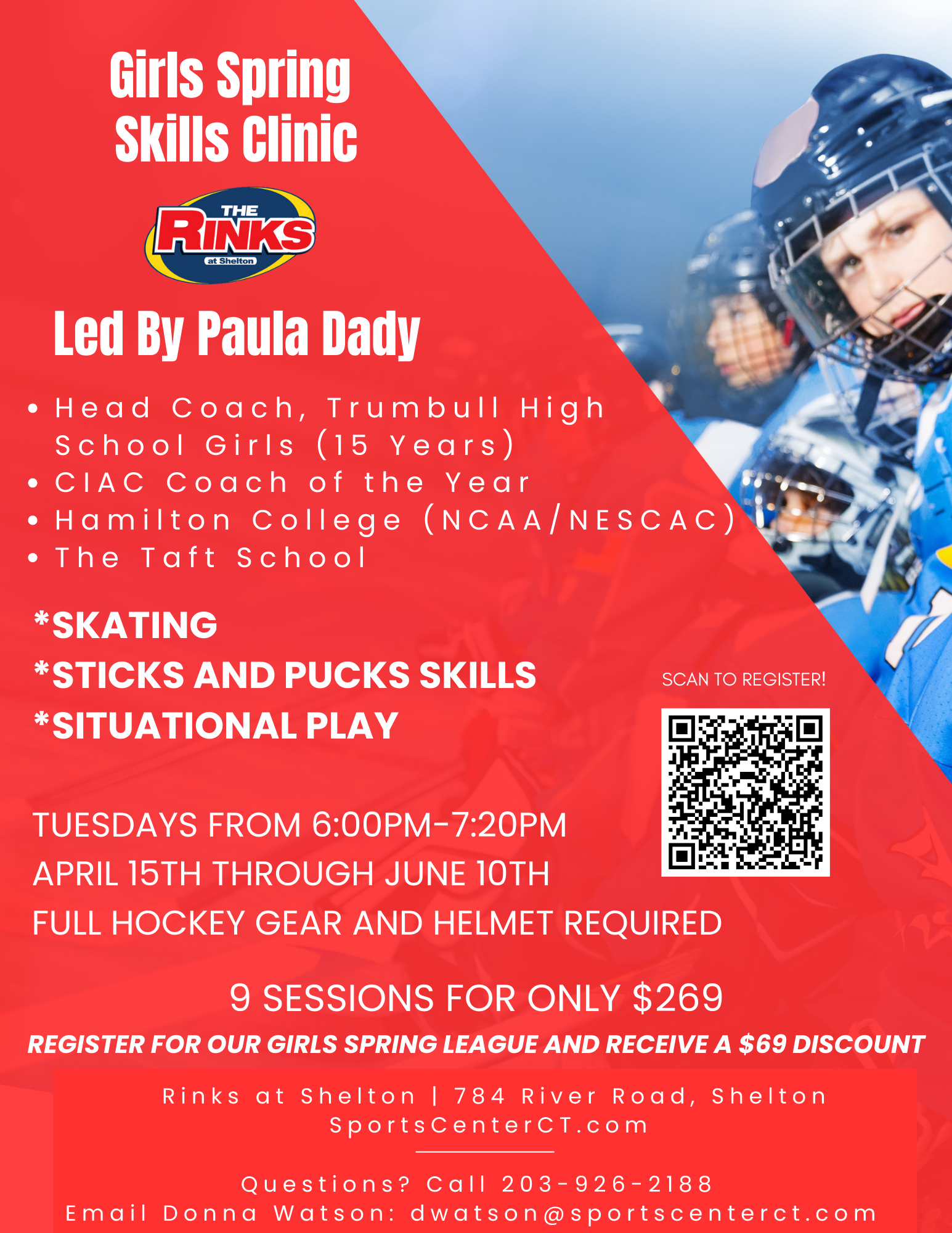 Girls Spring Skills Clinic

THE RINKS at Shelton

Led By Paula Dady

• Head Coach, Trumbull High School Girls (15 Years)
• CIAC Coach of the Year
• Hamilton College (NCAA/NESCAC)
• The Taft School

*SKATING
*STICKS AND PUCKS SKILLS
*SITUATIONAL PLAY

SCAN TO REGISTER!

TUESDAYS FROM 6:00PM-7:20PM
APRIL 15TH THROUGH JUNE 10TH
FULL HOCKEY GEAR AND HELMET REQUIRED

9 SESSIONS FOR ONLY $269

REGISTER FOR OUR GIRLS SPRING LEAGUE AND RECEIVE A $69 DISCOUNT

Rinks at Shelton | 784 River Road, Shelton
SportsCenterCT.com

Questions? Call 203-926-2188
Email Donna Watson: dwatson@sportscenterct.com